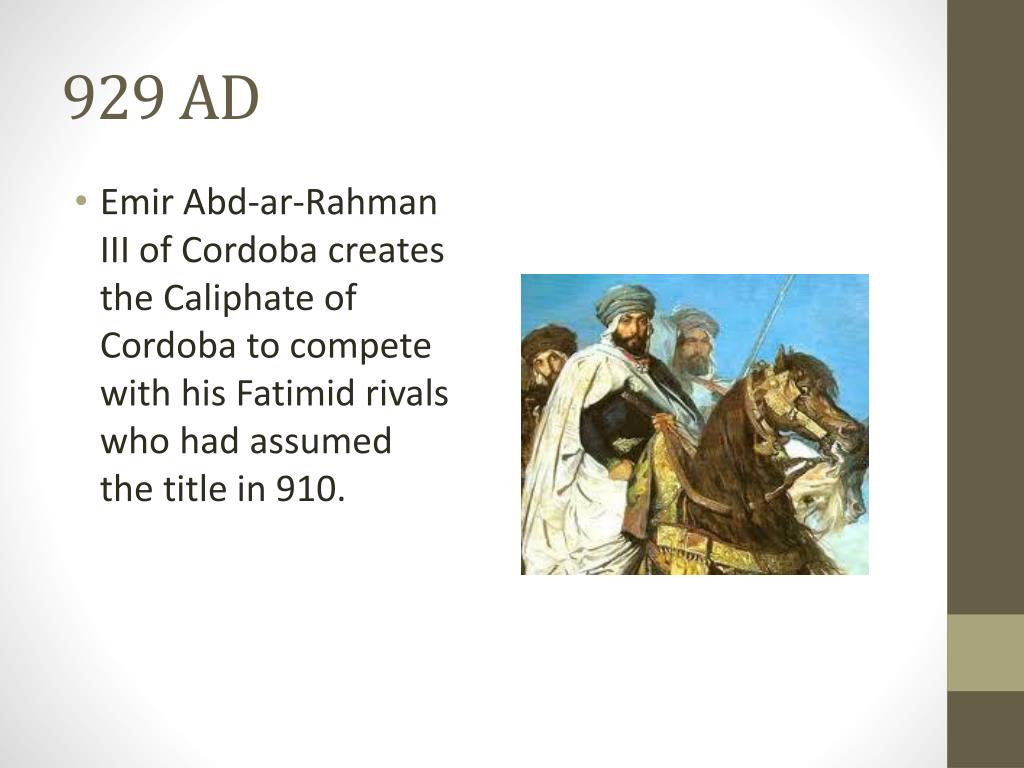 929 AD

• Emir Abd-ar-Rahman III of Cordoba creates the Caliphate of Cordoba to compete with his Fatimid rivals who had assumed the title in 910.